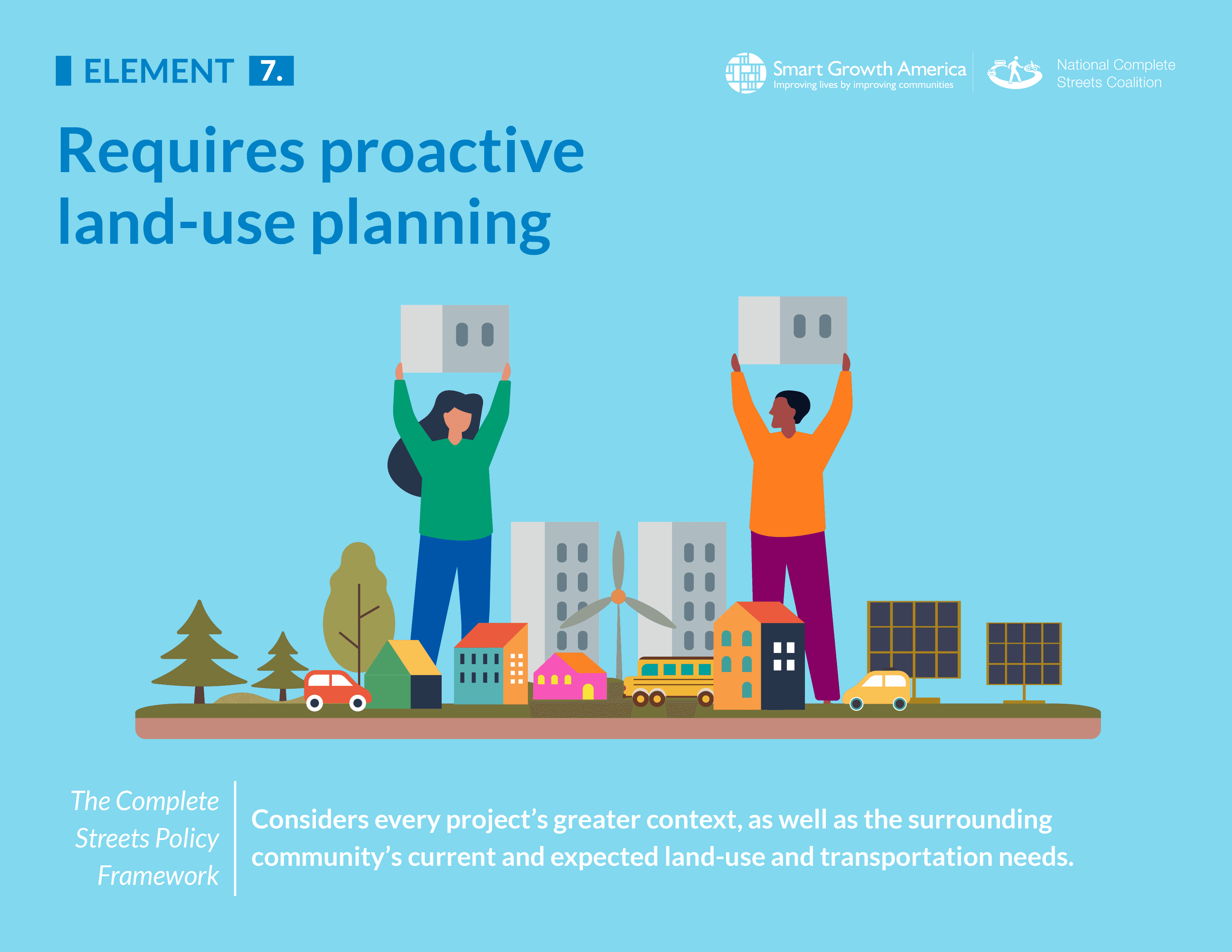 ELEMENT 7.

Smart Growth America
Improving lives by improving communities

National Complete Streets Coalition

Requires proactive land-use planning

The Complete Streets Policy Framework

Considers every project's greater context, as well as the surrounding community's current and expected land-use and transportation needs.